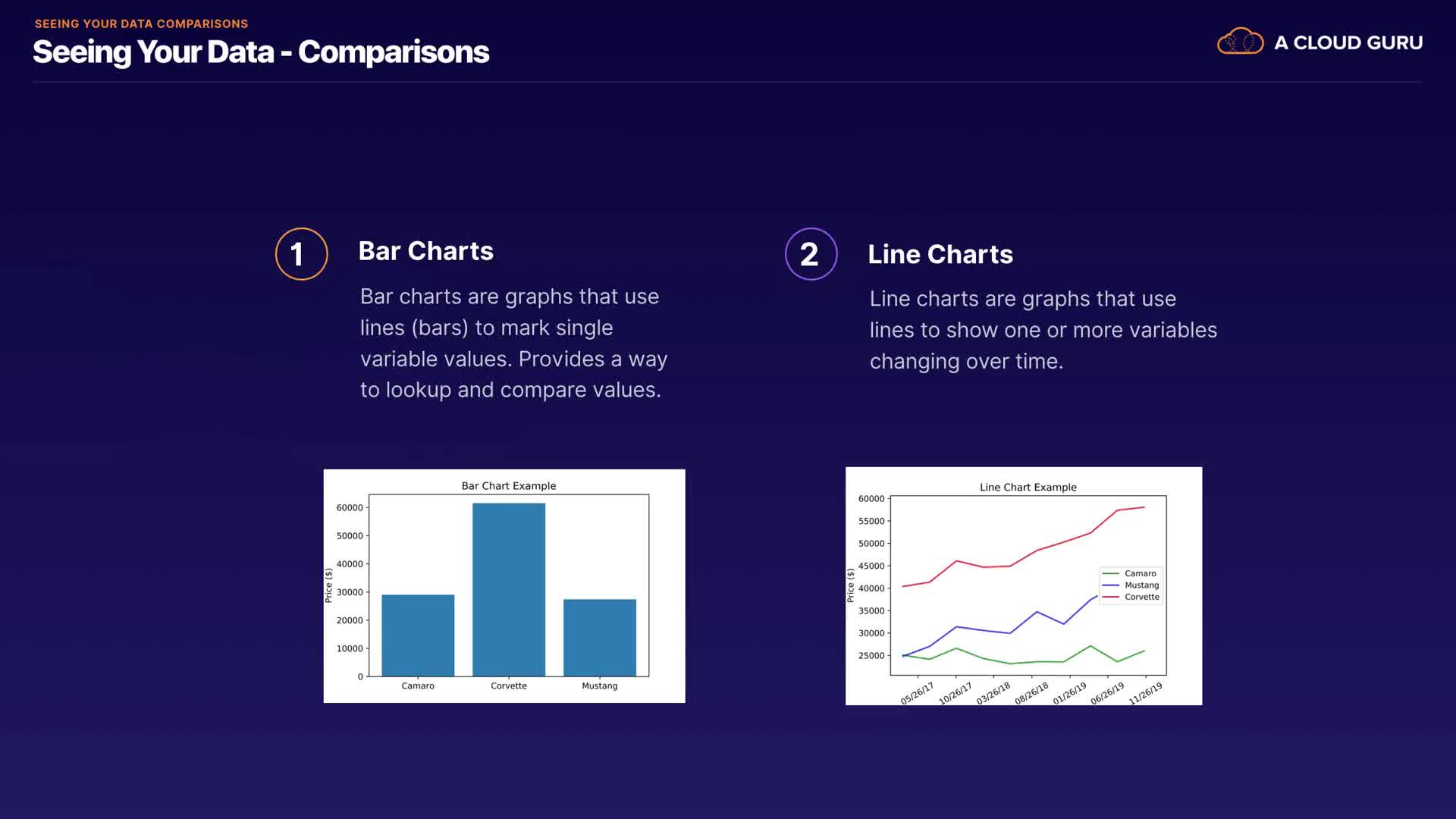 SEEING YOUR DATA COMPARISONS

Seeing Your Data - Comparisons

A CLOUD GURU

1

Bar Charts

Bar charts are graphs that use lines (bars) to mark single variable values. Provides a way to lookup and compare values.

2

Line Charts

Line charts are graphs that use lines to show one or more variables changing over time.

Bar Chart Example

Price ($)

60000
50000
40000
30000
20000
10000
0

Camaro
Corvette
Mustang

Line Chart Example

Price ($)

60000
55000
50000
45000
40000
35000
30000
25000

Camaro
Mustang
Corvette

05/26/17
10/26/17
03/26/18
08/26/18
01/26/19
06/26/19
11/26/19